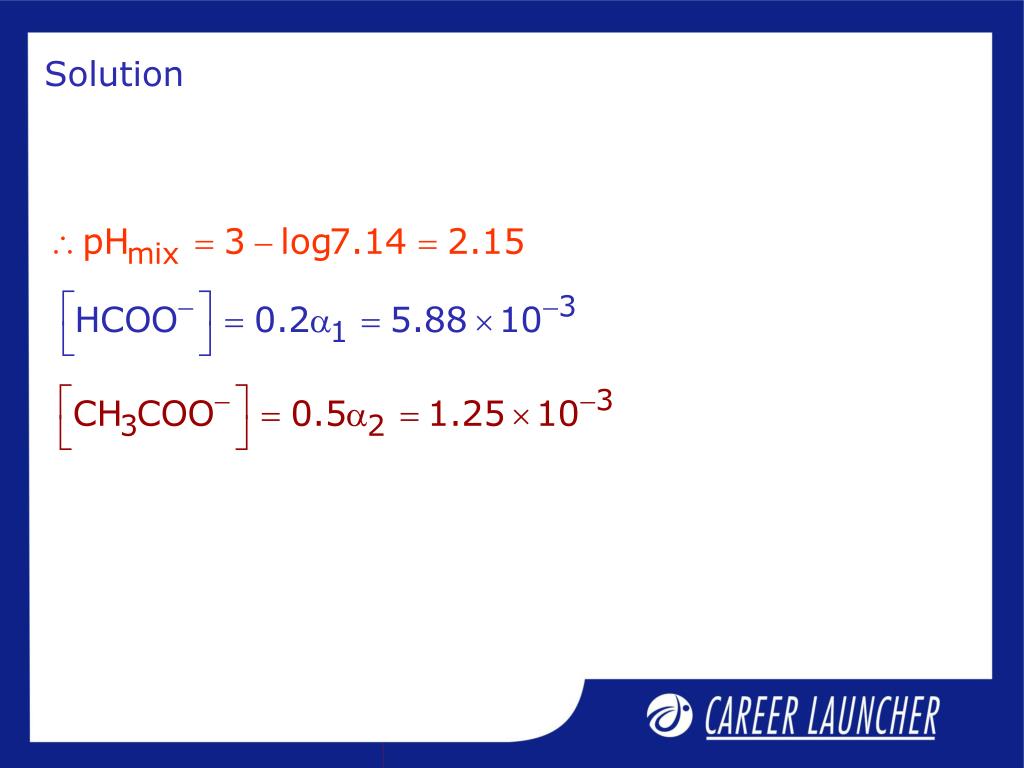 Solution

$\therefore pH_{mix} = 3 - \log 7.14 = 2.15$

$\left[HCOO^-\right] = 0.2\alpha_1 = 5.88 \times 10^{-3}$

$\left[CH_3COO^-\right] = 0.5\alpha_2 = 1.25 \times 10^{-3}$

CAREER LAUNCHER